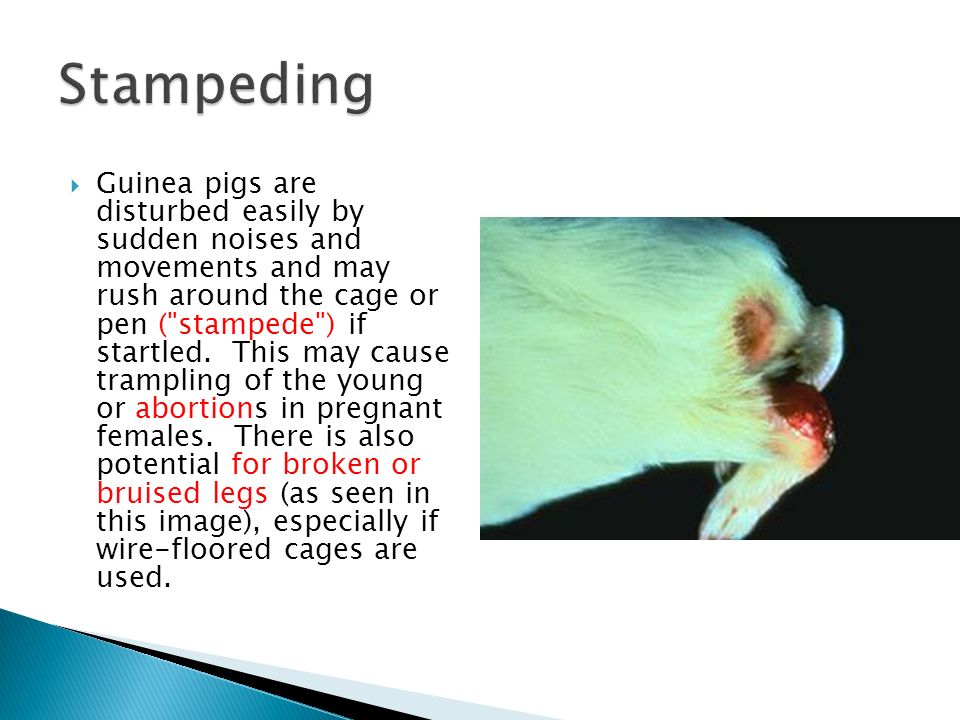 Stampeding

Guinea pigs are disturbed easily by sudden noises and movements and may rush around the cage or pen ("stampede") if startled. This may cause trampling of the young or abortions in pregnant females. There is also potential for broken or bruised legs (as seen in this image), especially if wire-floored cages are used.